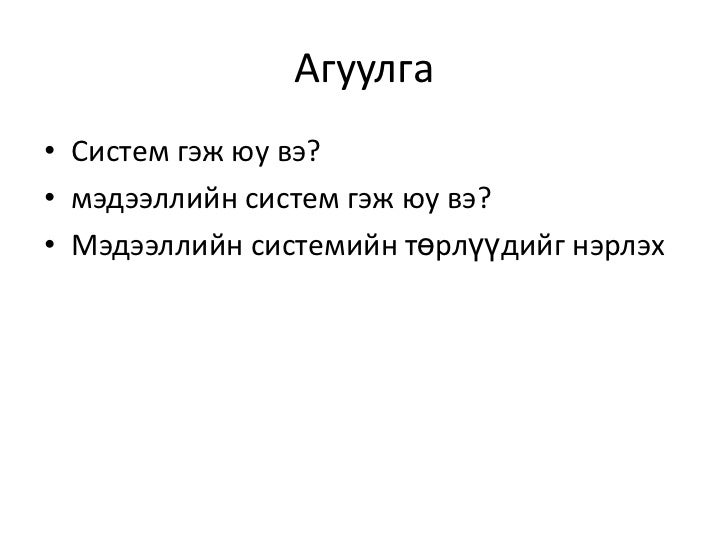 Агуулга

• Систем гэж юу вэ?
• мэдээллийн систем гэж юу вэ?
• Мэдээллийн системийн төрлүүдийг нэрлэх